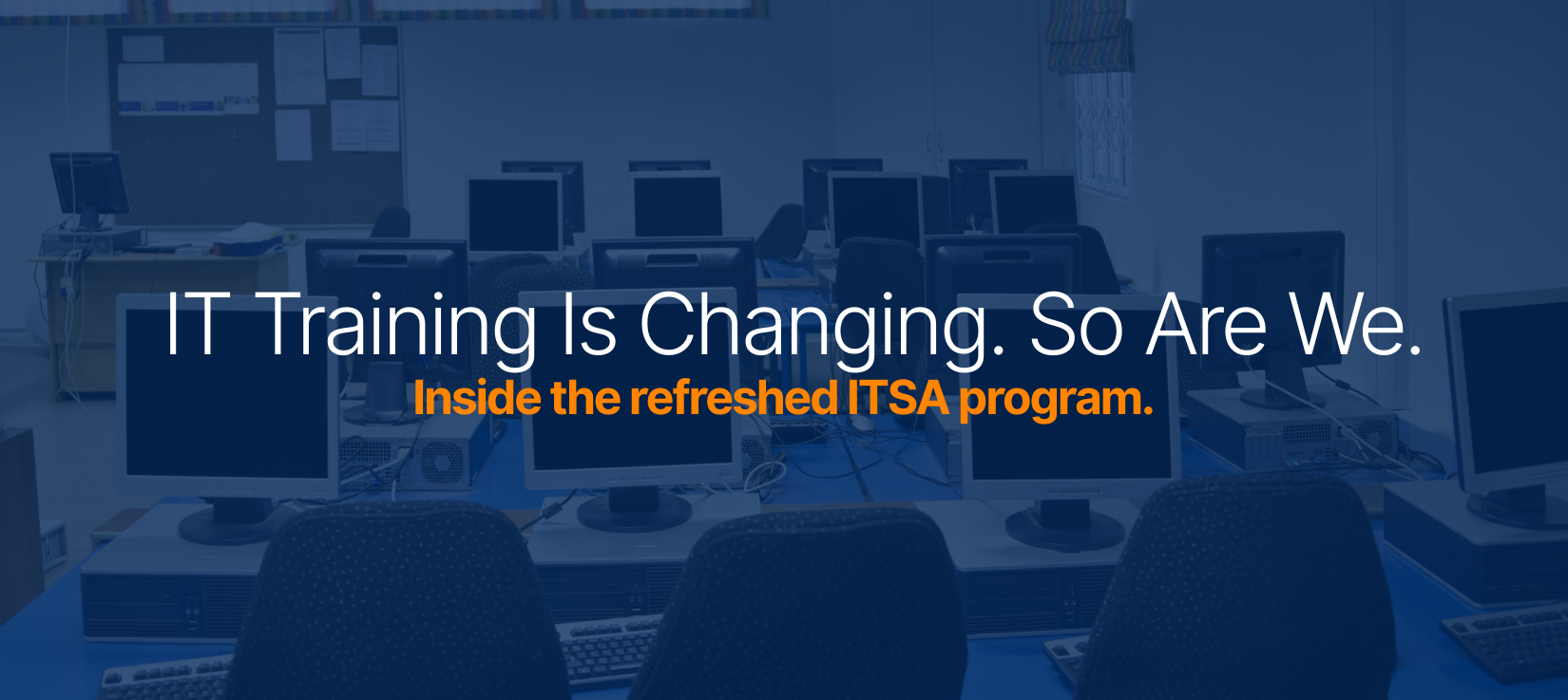 IT Training Is Changing. So Are We.

Inside the refreshed ITSA program.